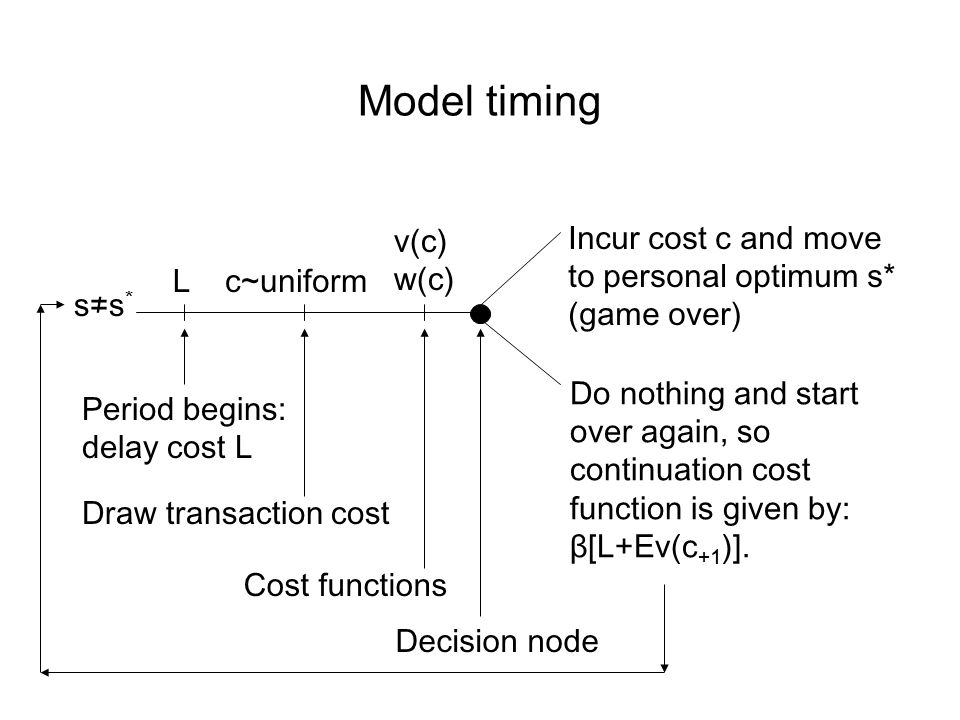 Model timing

$s \neq s^*$

L

c~uniform

v(c)
w(c)

Incur cost c and move to personal optimum s* (game over)

Do nothing and start over again, so continuation cost function is given by: $\beta[L+Ev(c_{+1})]$.

Period begins: delay cost L

Draw transaction cost

Cost functions

Decision node